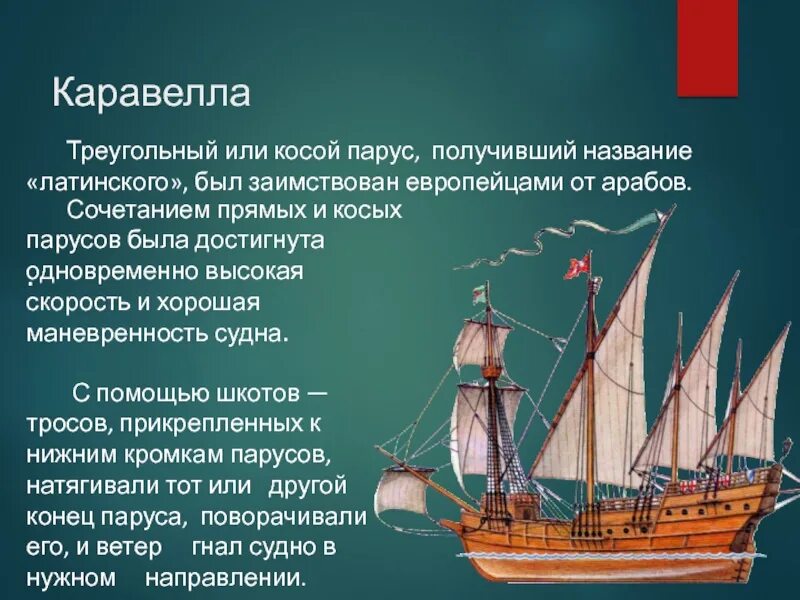 Каравелла

Треугольный или косой парус, получивший название «латинского», был заимствован европейцами от арабов.

Сочетанием прямых и косых парусов была достигнута одновременно высокая скорость и хорошая маневренность судна.

С помощью шкотов — тросов, прикрепленных к нижним кромкам парусов, натягивали тот или другой конец паруса, поворачивали его, и ветер гнал судно в нужном направлении.